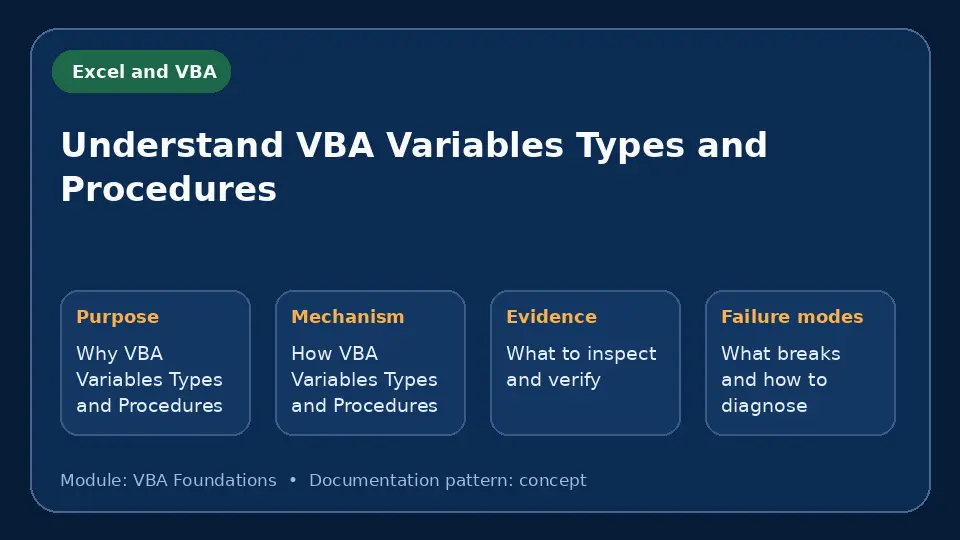 Excel and VBA

Understand VBA Variables Types and Procedures

Purpose

Why VBA Variables Types and Procedures

Mechanism

How VBA Variables Types and Procedures

Evidence

What to inspect and verify

Failure modes

What breaks and how to diagnose

Module: VBA Foundations • Documentation pattern: concept